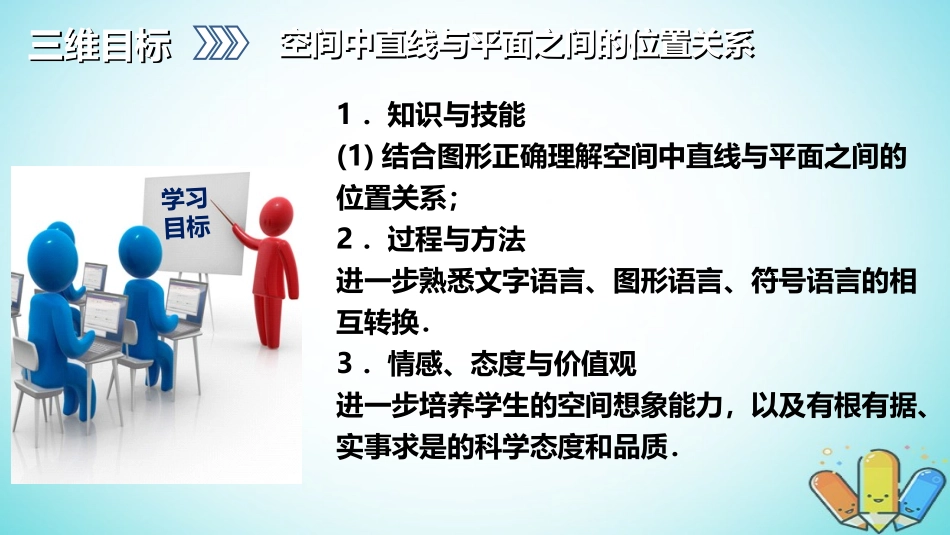 三维目标 空间中直线与平面之间的位置关系

学习目标

1．知识与技能
(1) 结合图形正确理解空间中直线与平面之间的位置关系；
2．过程与方法
进一步熟悉文字语言、图形语言、符号语言的相互转换．
3．情感、态度与价值观
进一步培养学生的空间想象能力，以及有根有据、实事求是的科学态度和品质．